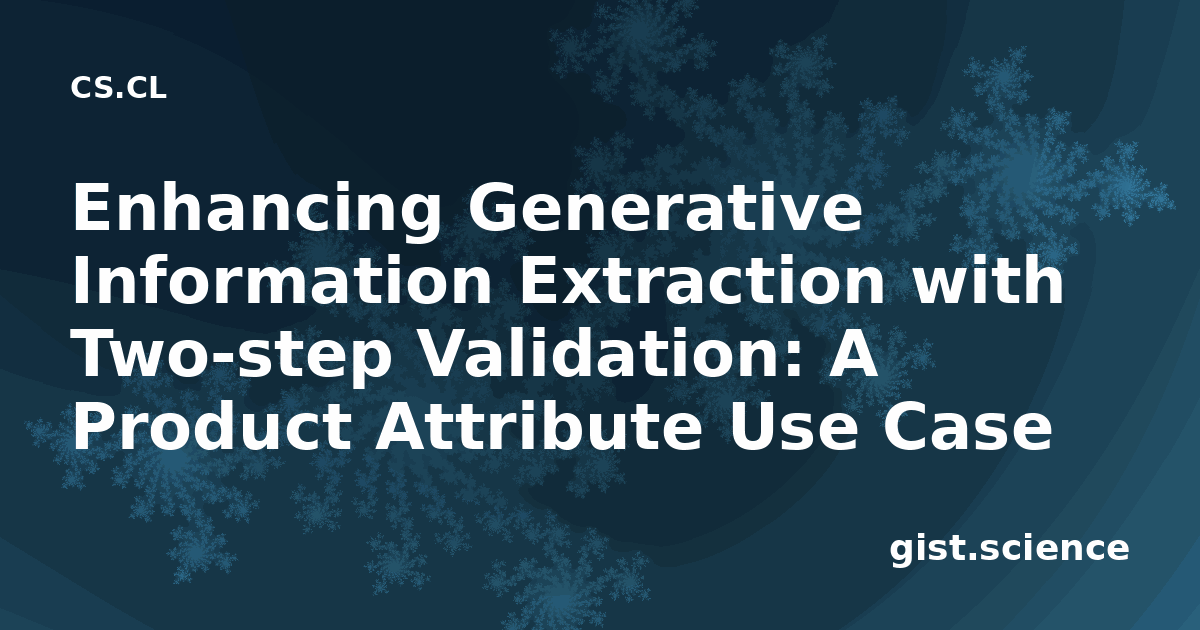 CS.CL

Enhancing Generative Information Extraction with Two-step Validation: A Product Attribute Use Case

gist.science